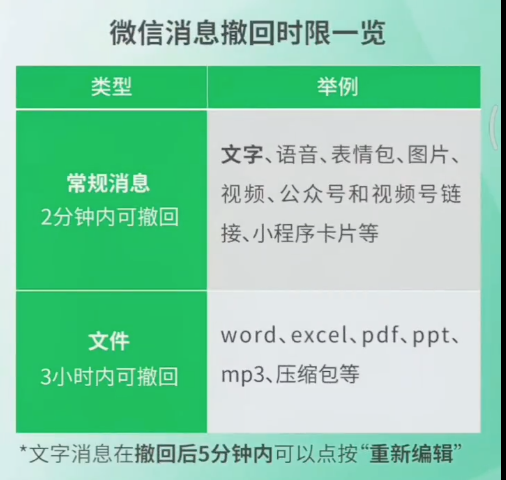 微信消息撤回时限一览

| 类型 | 举例 |
|---|---|
| 常规消息 2分钟内可撤回 | 文字、语音、表情包、图片、视频、公众号和视频号链接、小程序卡片等 |
| 文件 3小时内可撤回 | word、excel、pdf、ppt、mp3、压缩包等 |

*文字消息在撤回后5分钟内可以点按“重新编辑”